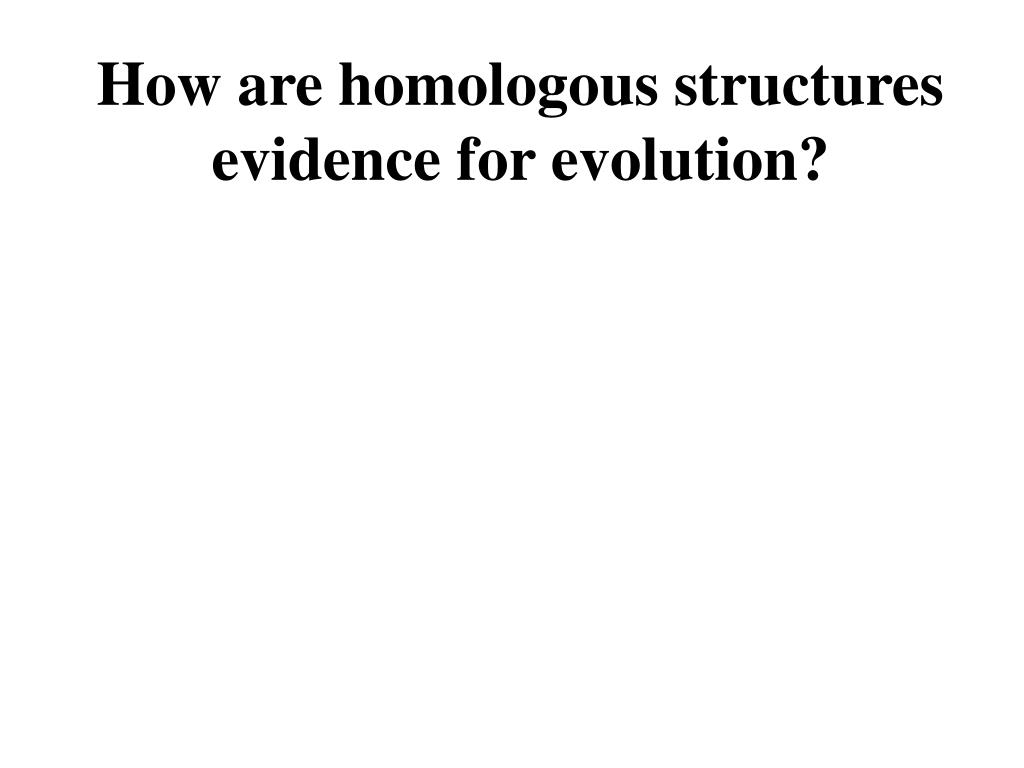 How are homologous structures evidence for evolution?